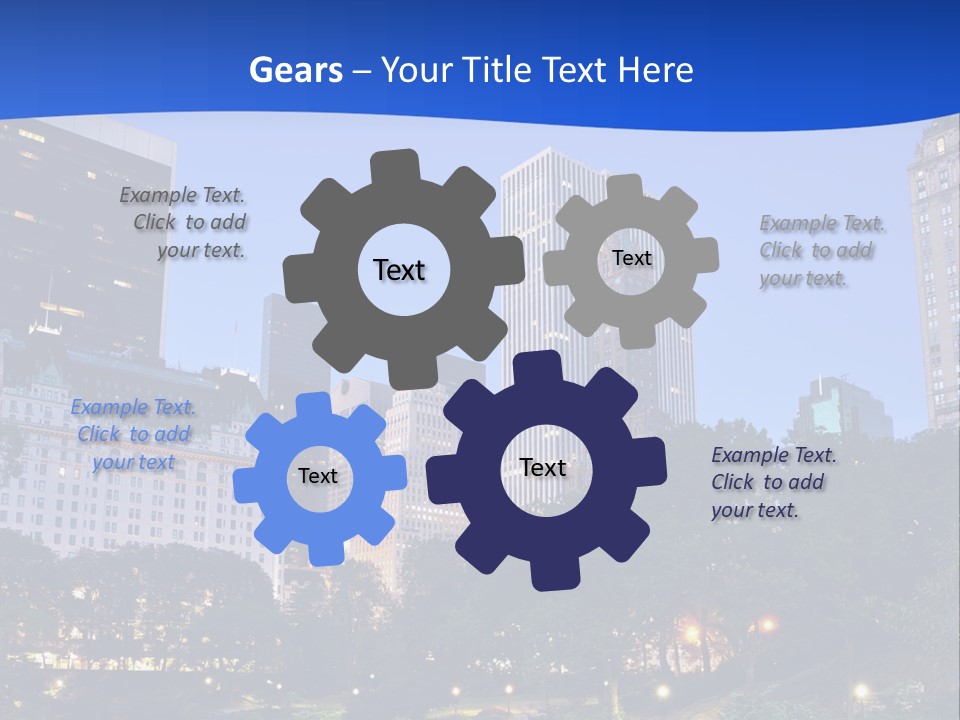 Gears – Your Title Text Here

Example Text. Click to add your text.

Text

Text

Example Text. Click to add your text.

Example Text. Click to add your text

Text

Text

Example Text. Click to add your text.